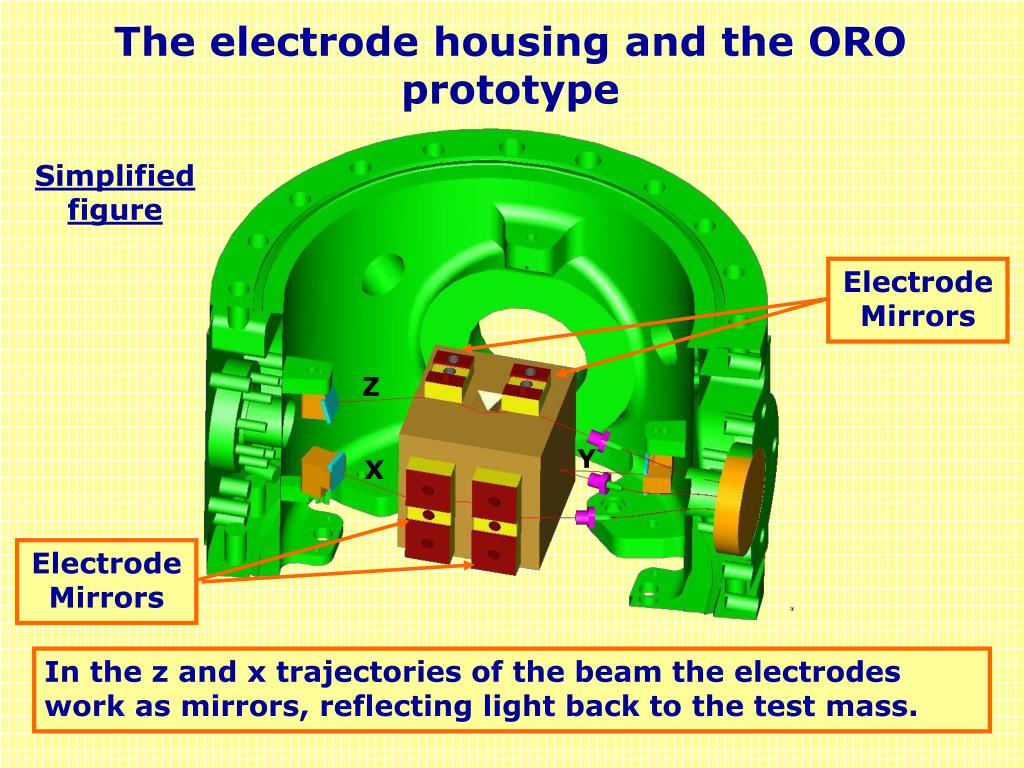 The electrode housing and the ORO prototype

Simplified figure

Electrode Mirrors

Z

X

Y

Electrode Mirrors

In the z and x trajectories of the beam the electrodes work as mirrors, reflecting light back to the test mass.